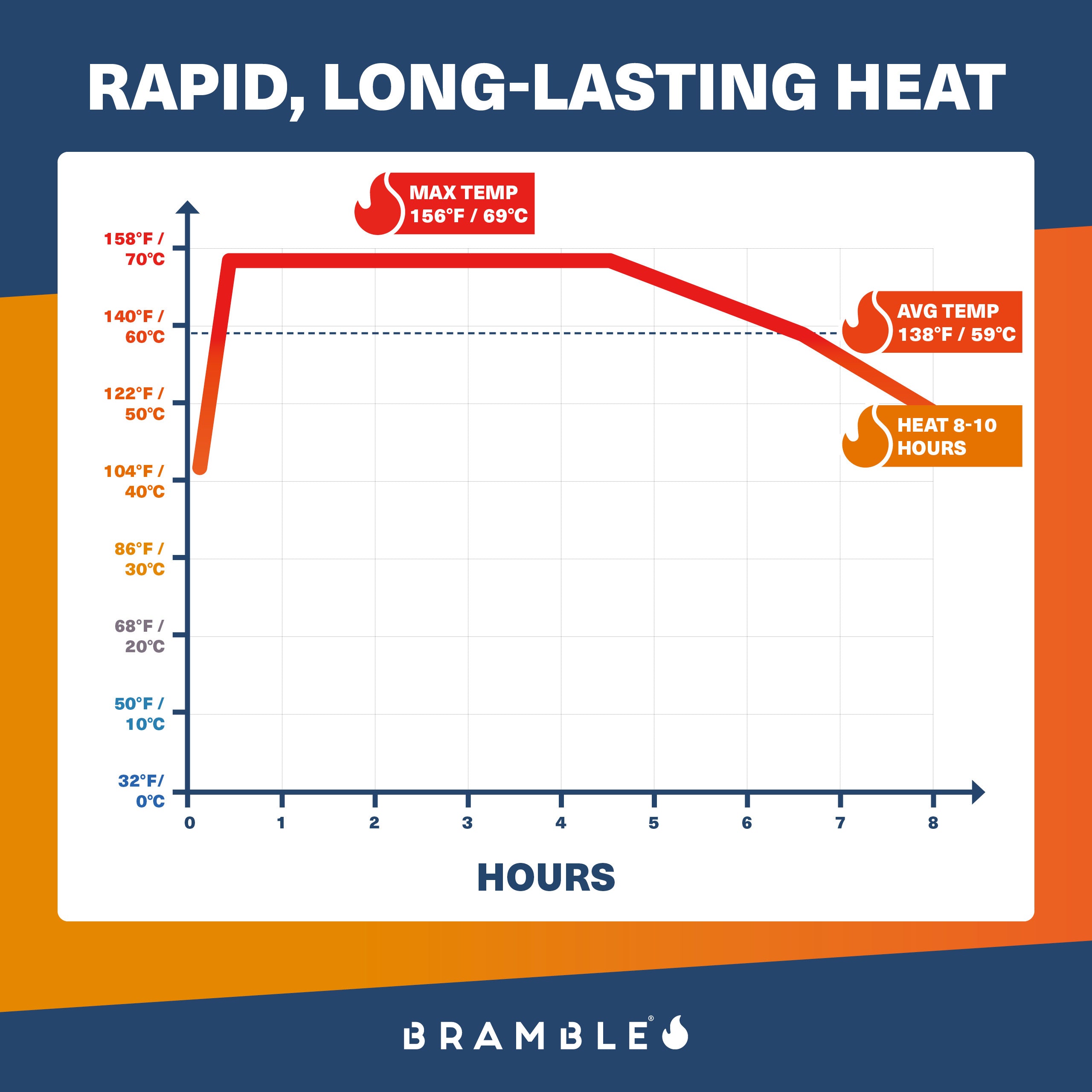 RAPID, LONG-LASTING HEAT

MAX TEMP
156°F / 69°C

AVG TEMP
138°F / 59°C

HEAT 8-10
HOURS

158°F /
70°C

140°F /
60°C

122°F /
50°C

104°F /
40°C

86°F /
30°C

68°F /
20°C

50°F /
10°C

32°F/
0°C

0
1
2
3
4
5
6
7
8

HOURS

BRAMBLE®